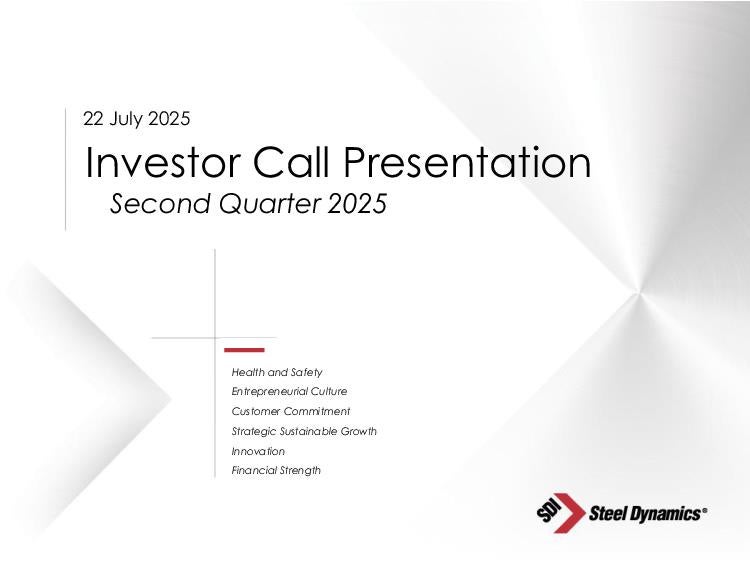 22 July 2025

Investor Call Presentation

Second Quarter 2025

Health and Safety

Entrepreneurial Culture

Customer Commitment

Strategic Sustainable Growth

Innovation

Financial Strength

SDI Steel Dynamics®